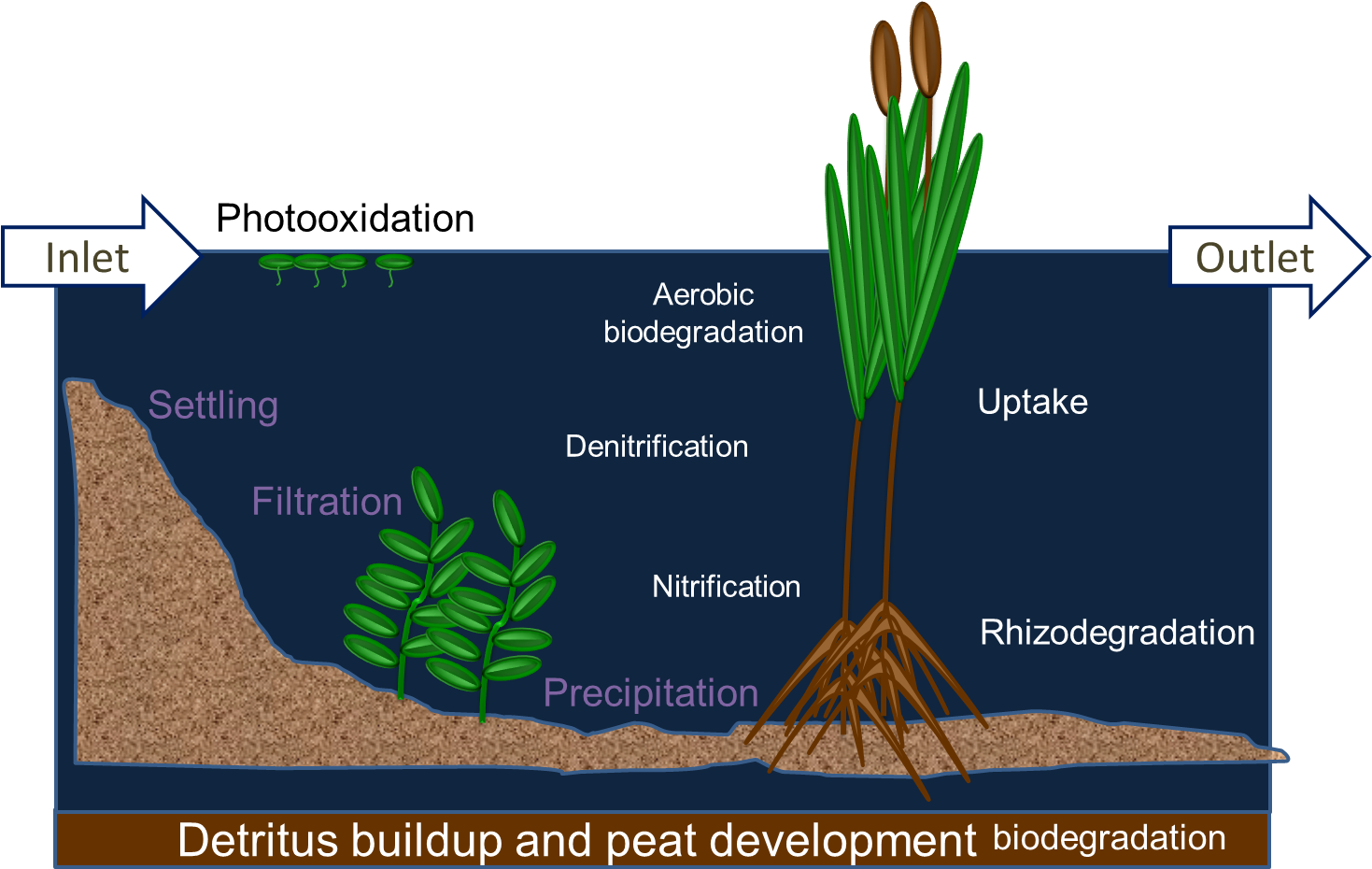 Inlet

Photooxidation

Outlet

Aerobic biodegradation

Settling

Uptake

Denitrification

Filtration

Nitrification

Rhizodegradation

Precipitation

Detritus buildup and peat development biodegradation